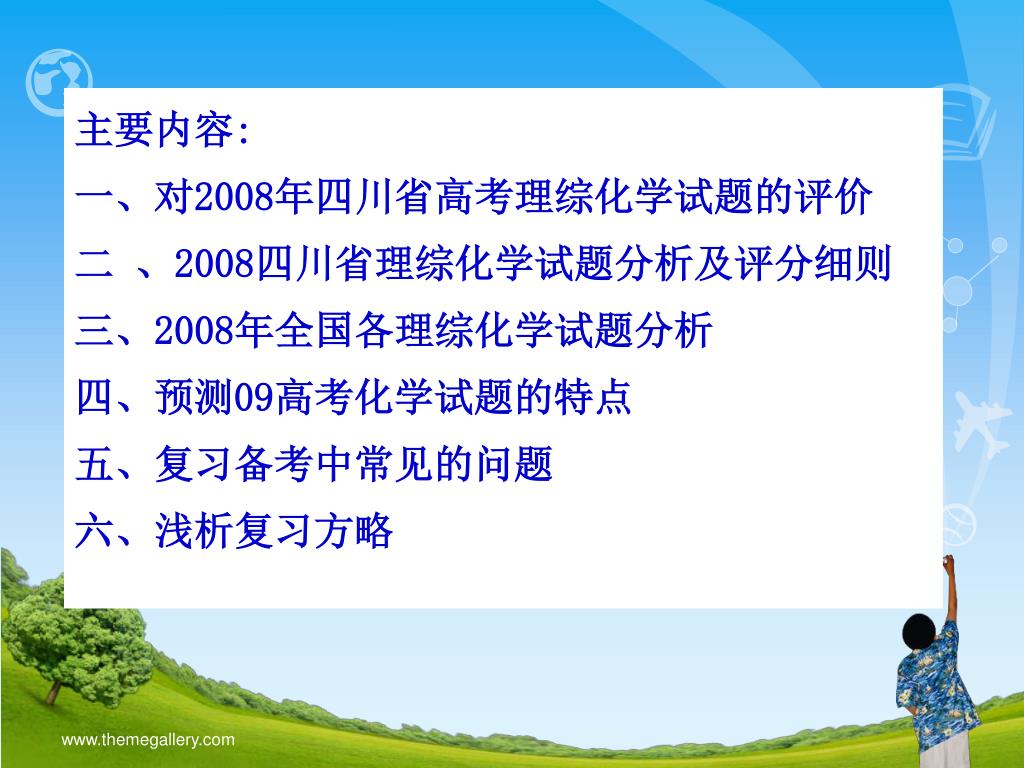 主要内容:

一、对2008年四川省高考理综化学试题的评价

二 、2008四川省理综化学试题分析及评分细则

三、2008年全国各理综化学试题分析

四、预测09高考化学试题的特点

五、复习备考中常见的问题

六、浅析复习方略

www.themegallery.com